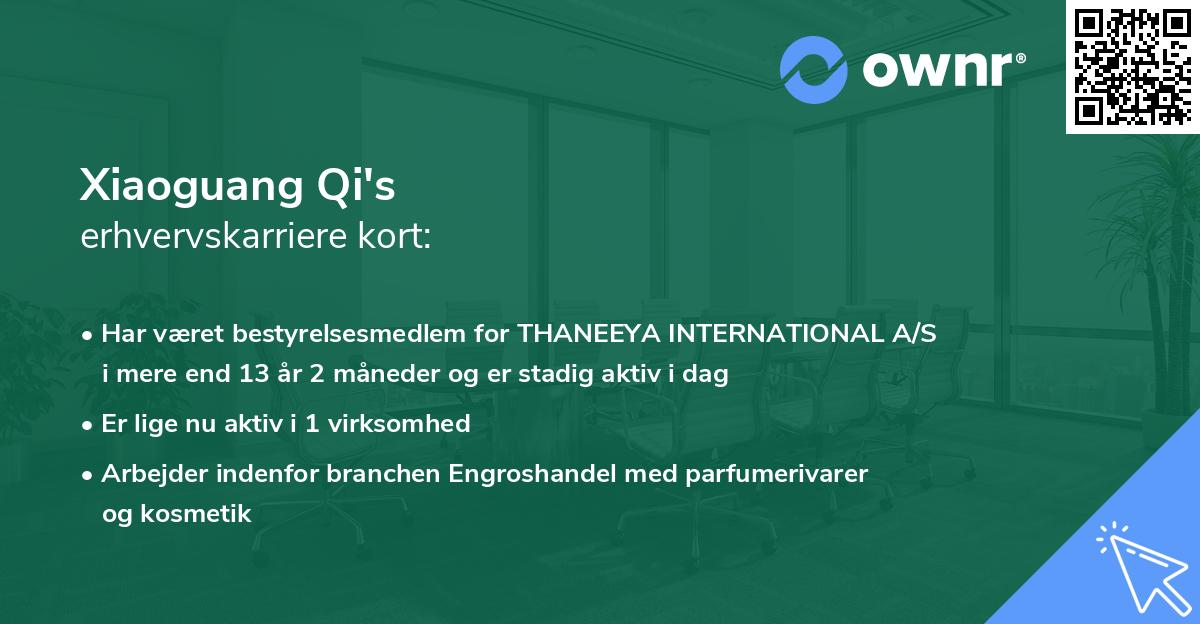 ownr®

Xiaoguang Qi's
erhvervskarriere kort:

• Har været bestyrelsesmedlem for THANEEYA INTERNATIONAL A/S i mere end 13 år 2 måneder og er stadig aktiv i dag

• Er lige nu aktiv i 1 virksomhed

• Arbejder indenfor branchen Engroshandel med parfumerivarer og kosmetik